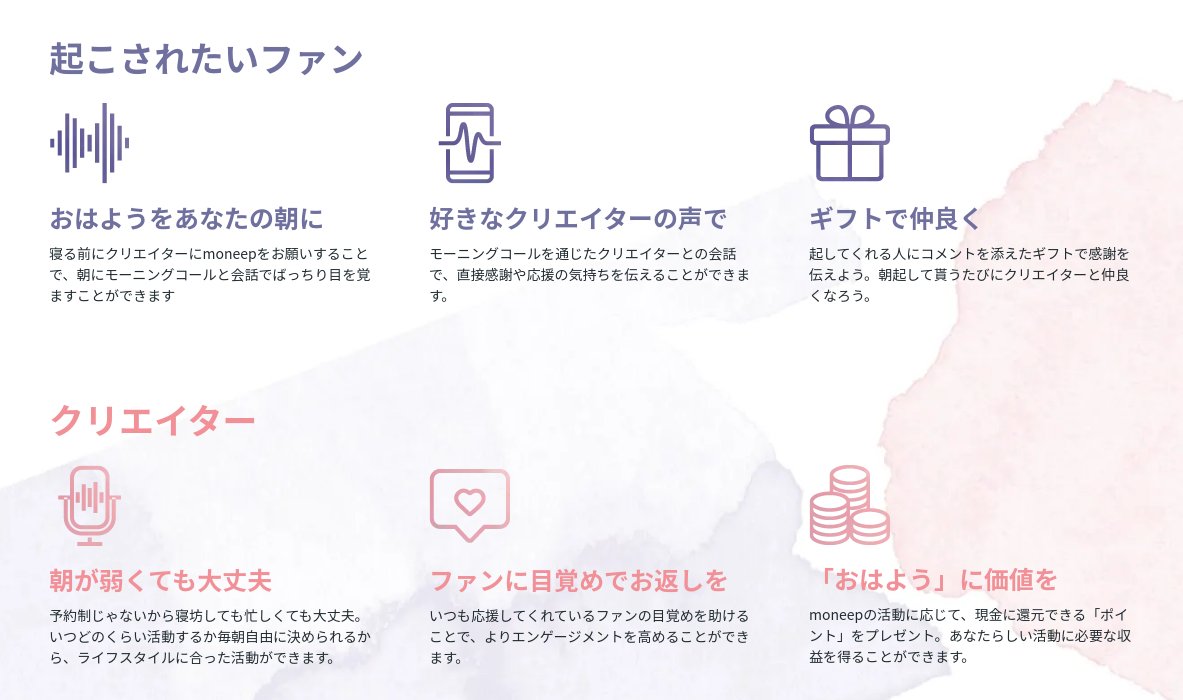 起こされたいファン

おはようをあなたの朝に

寝る前にクリエイターにmoneepをお願いすることで、朝にモーニングコールと会話でぱっちり目を覚ますことができます

好きなクリエイターの声で

モーニングコールを通じたクリエイターとの会話で、直接感謝や応援の気持ちを伝えることができます。

ギフトで仲良く

起してくれる人にコメントを添えたギフトで感謝を伝えよう。朝起して貰うたびにクリエイターと仲良くなろう。

クリエイター

朝が弱くても大丈夫

予約制じゃないから寝坊しても忙しくても大丈夫。いつどのくらい活動するか毎朝自由に決められるから、ライフスタイルに合った活動ができます。

ファンに目覚めでお返しを

いつも応援してくれているファンの目覚めを助けることで、よりエンゲージメントを高めることができます。

「おはよう」に価値を

moneepの活動に応じて、現金に還元できる「ポイント」をプレゼント。あなたらしい活動に必要な収益を得ることができます。